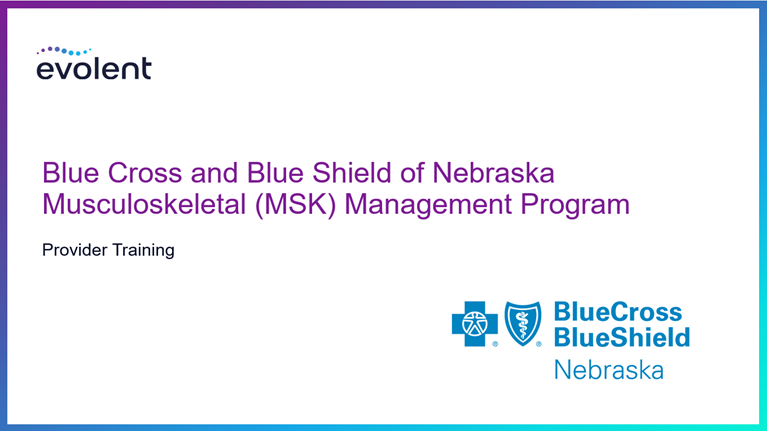 evolent

Blue Cross and Blue Shield of Nebraska Musculoskeletal (MSK) Management Program

Provider Training

BlueCross BlueShield
Nebraska